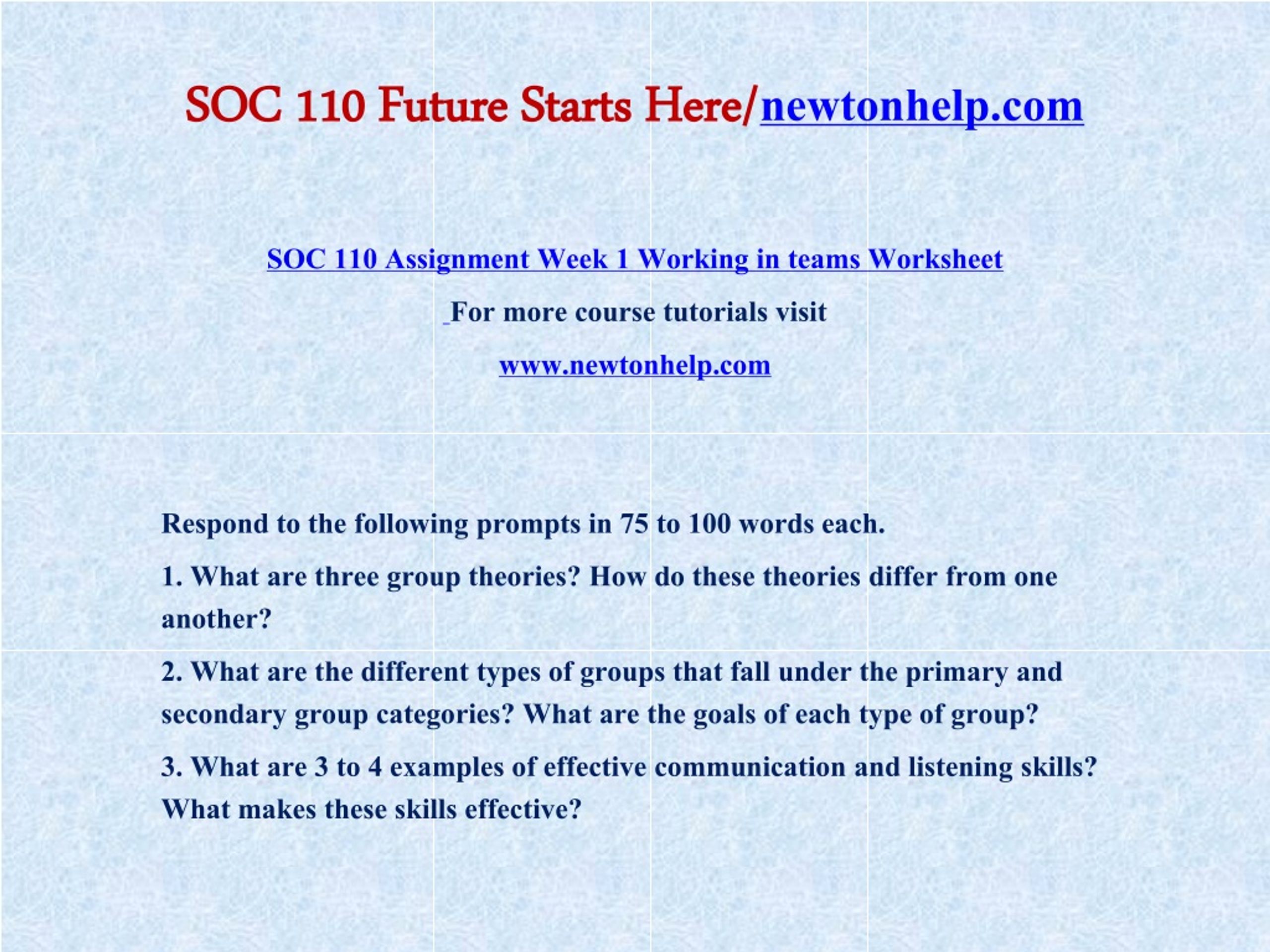 SOC 110 Future Starts Here/newtonhelp.com

SOC 110 Assignment Week 1 Working in teams Worksheet

For more course tutorials visit

www.newtonhelp.com

Respond to the following prompts in 75 to 100 words each.

1. What are three group theories? How do these theories differ from one another?

2. What are the different types of groups that fall under the primary and secondary group categories? What are the goals of each type of group?

3. What are 3 to 4 examples of effective communication and listening skills? What makes these skills effective?